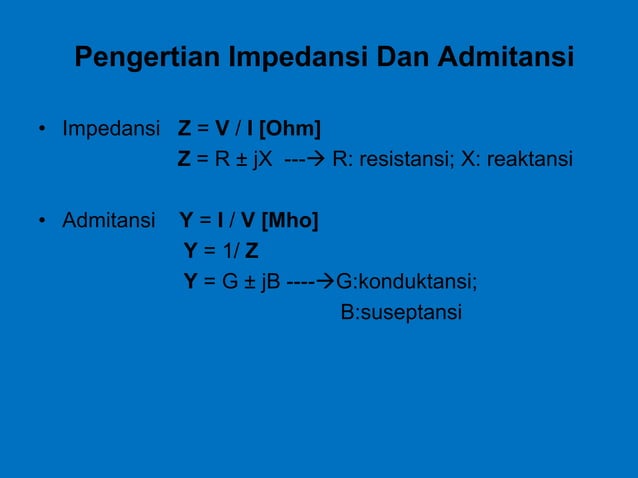 Pengertian Impedansi Dan Admitansi

• Impedansi Z = V / I [Ohm]
Z = R ± jX ---→ R: resistansi; X: reaktansi

• Admitansi Y = I / V [Mho]
Y = 1/ Z
Y = G ± jB ----→G:konduktansi;
B:suseptansi